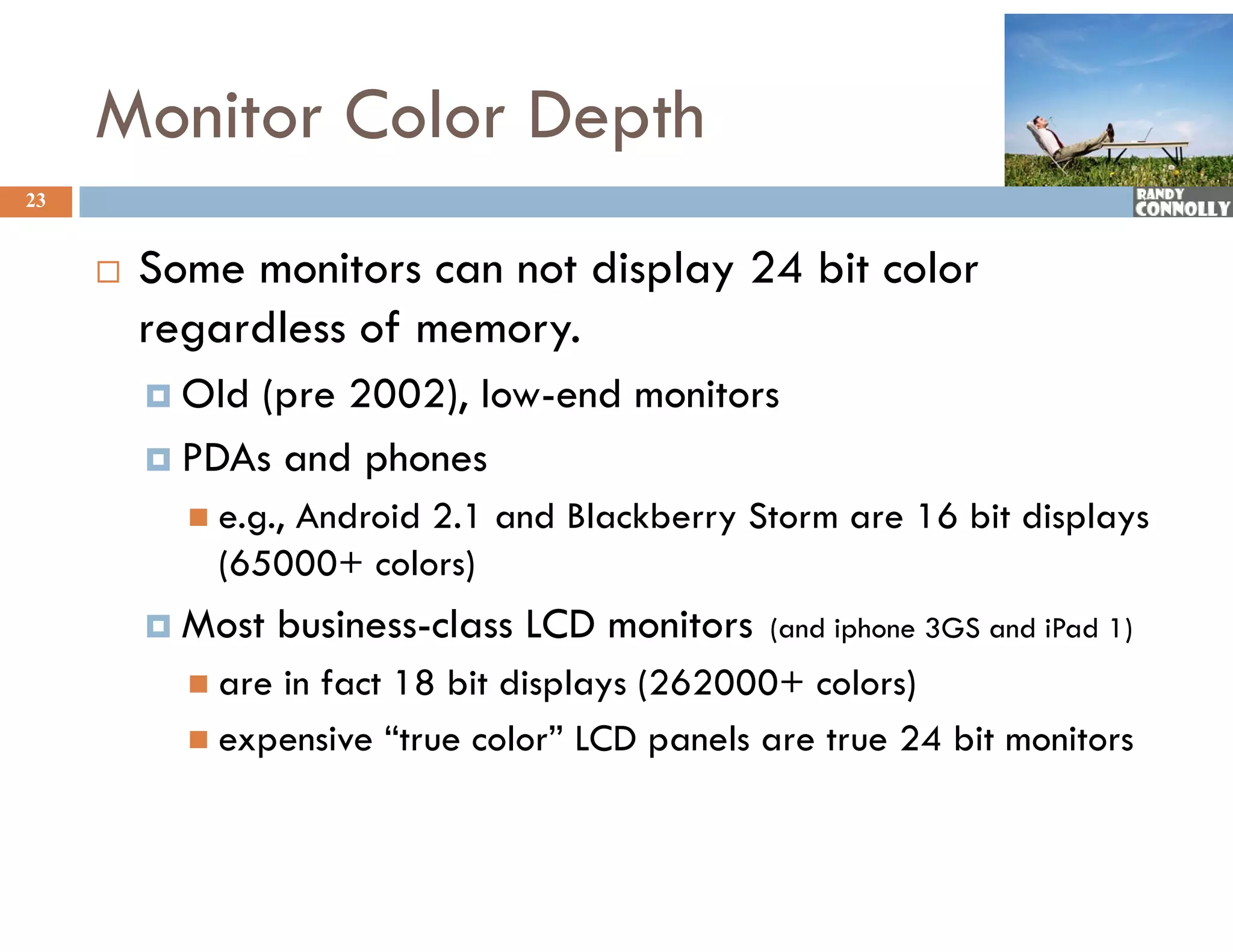 Monitor Color Depth

23

RANDY CONNOLLY

Some monitors can not display 24 bit color regardless of memory.

Old (pre 2002), low-end monitors

PDAs and phones

e.g., Android 2.1 and Blackberry Storm are 16 bit displays (65000+ colors)

Most business-class LCD monitors (and iphone 3GS and iPad 1)

are in fact 18 bit displays (262000+ colors)

expensive “true color” LCD panels are true 24 bit monitors